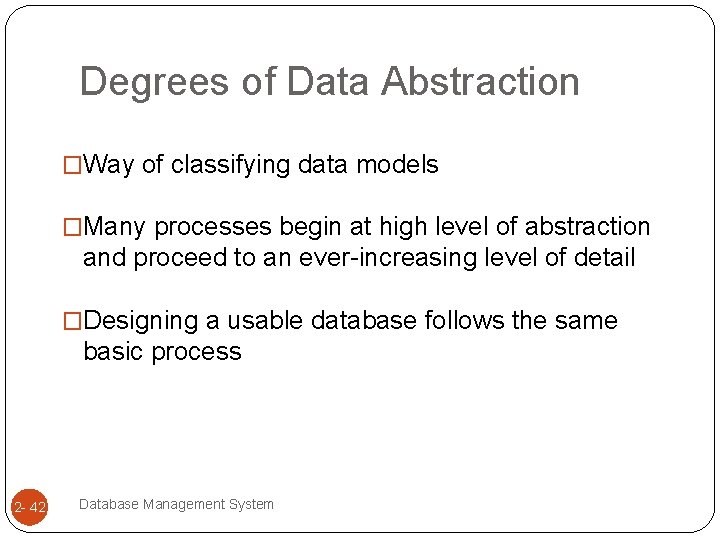 Degrees of Data Abstraction

□Way of classifying data models

□Many processes begin at high level of abstraction and proceed to an ever-increasing level of detail

□Designing a usable database follows the same basic process

2- 42

Database Management System